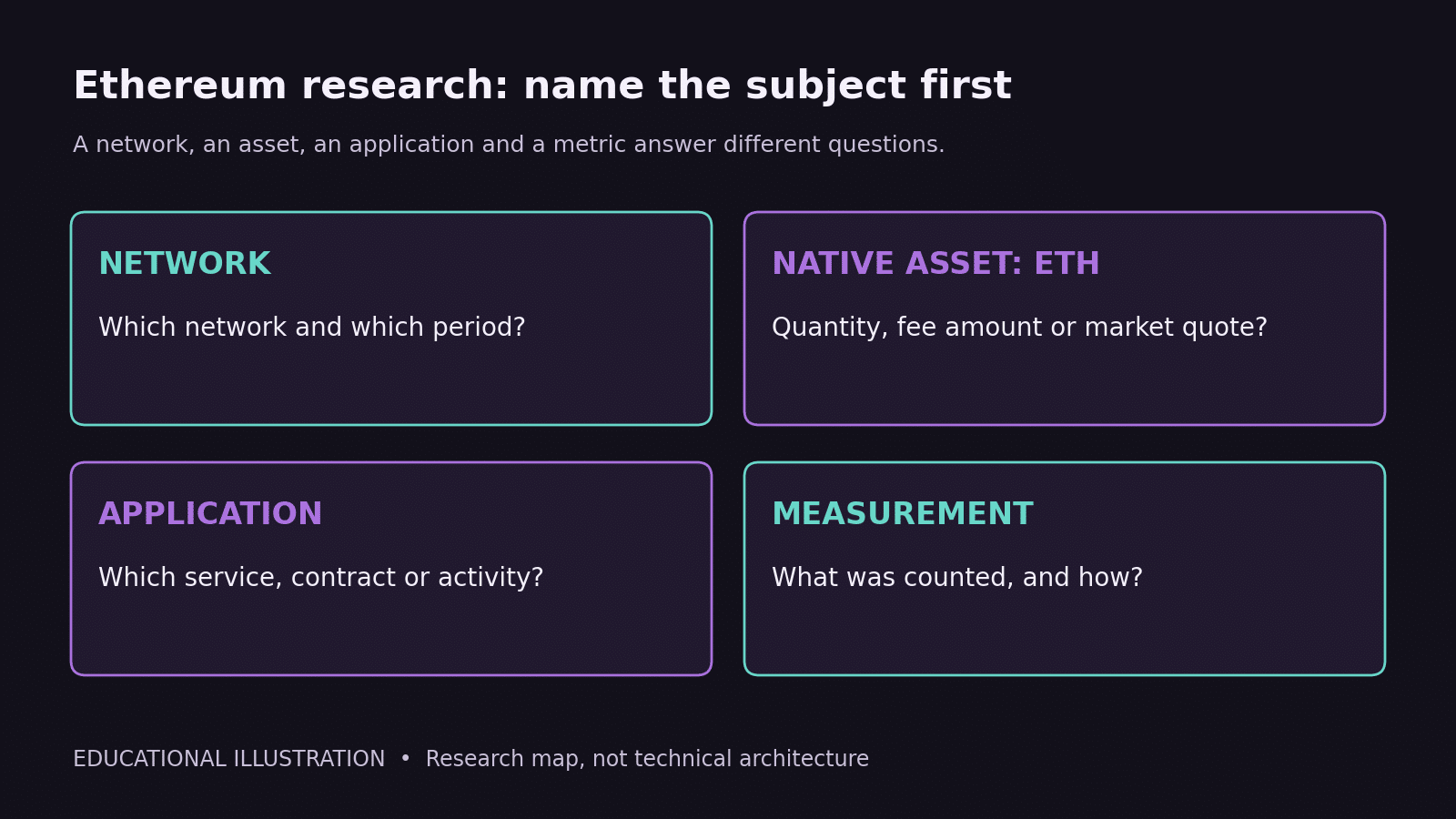 Ethereum research: name the subject first

A network, an asset, an application and a metric answer different questions.

NETWORK

Which network and which period?

NATIVE ASSET: ETH

Quantity, fee amount or market quote?

APPLICATION

Which service, contract or activity?

MEASUREMENT

What was counted, and how?

EDUCATIONAL ILLUSTRATION • Research map, not technical architecture